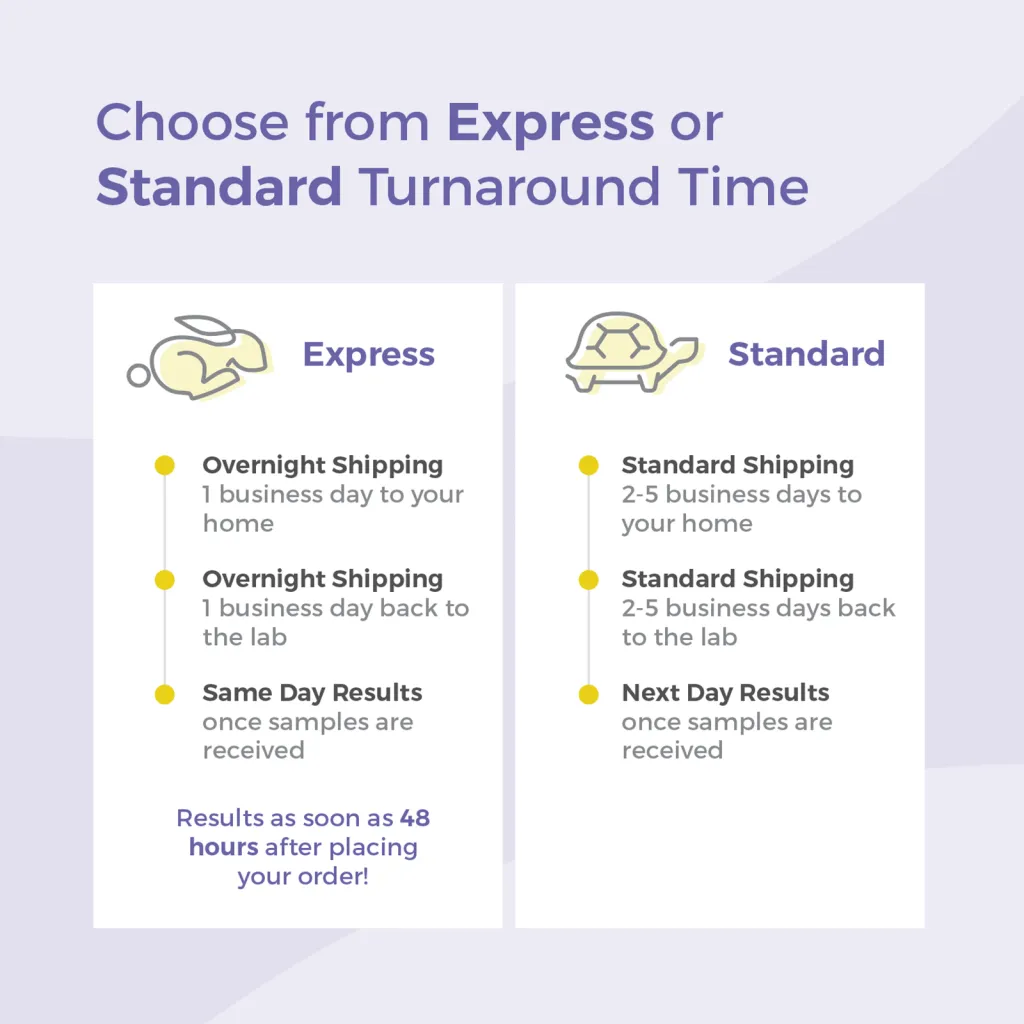 Choose from Express or Standard Turnaround Time

Express

Overnight Shipping
1 business day to your home

Overnight Shipping
1 business day back to the lab

Same Day Results
once samples are received

Results as soon as 48 hours after placing your order!

Standard

Standard Shipping
2-5 business days to your home

Standard Shipping
2-5 business days back to the lab

Next Day Results
once samples are received